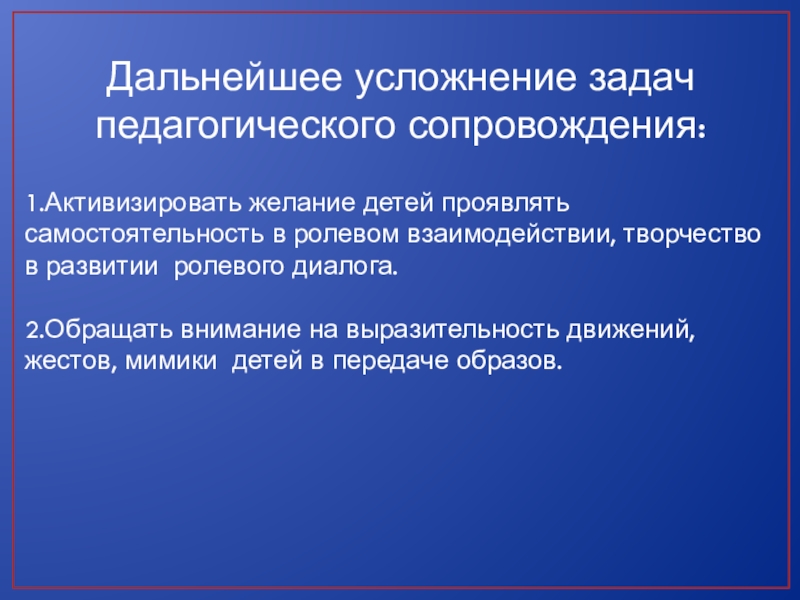 Дальнейшее усложнение задач педагогического сопровождения:

1.Активизировать желание детей проявлять самостоятельность в ролевом взаимодействии, творчество в развитии ролевого диалога.

2.Обращать внимание на выразительность движений, жестов, мимики детей в передаче образов.